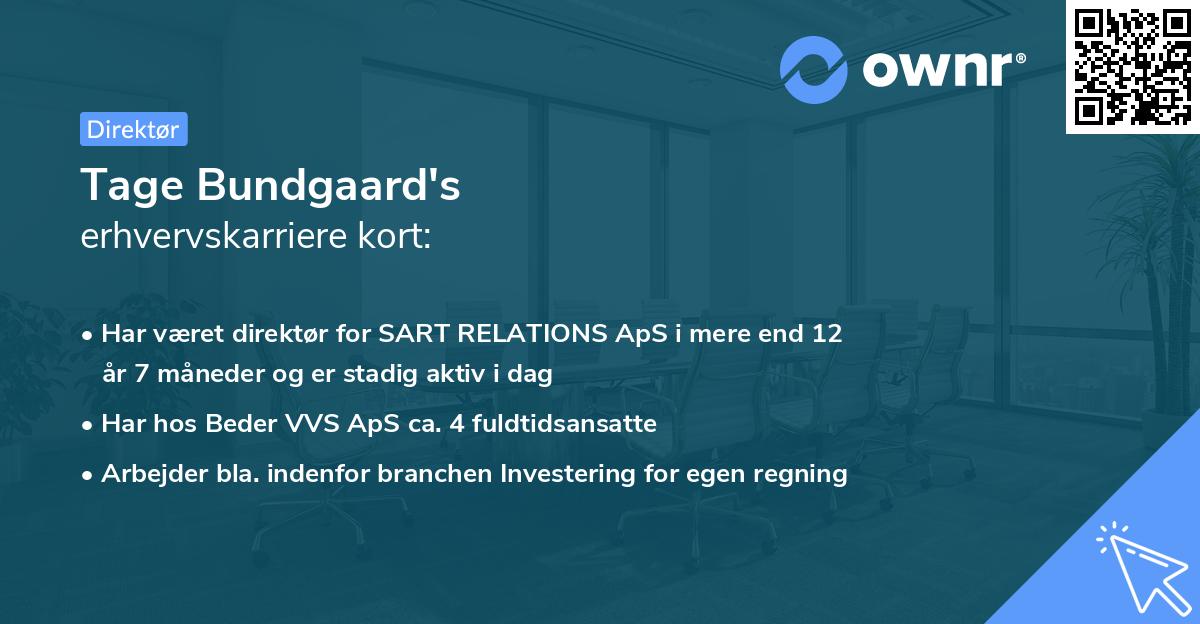 ownr®

Direktør

Tage Bundgaard's
erhvervskarriere kort:

• Har været direktør for SART RELATIONS ApS i mere end 12 år 7 måneder og er stadig aktiv i dag
• Har hos Beder VVS ApS ca. 4 fuldtidsansatte
• Arbejder bla. indenfor branchen Investering for egen regning